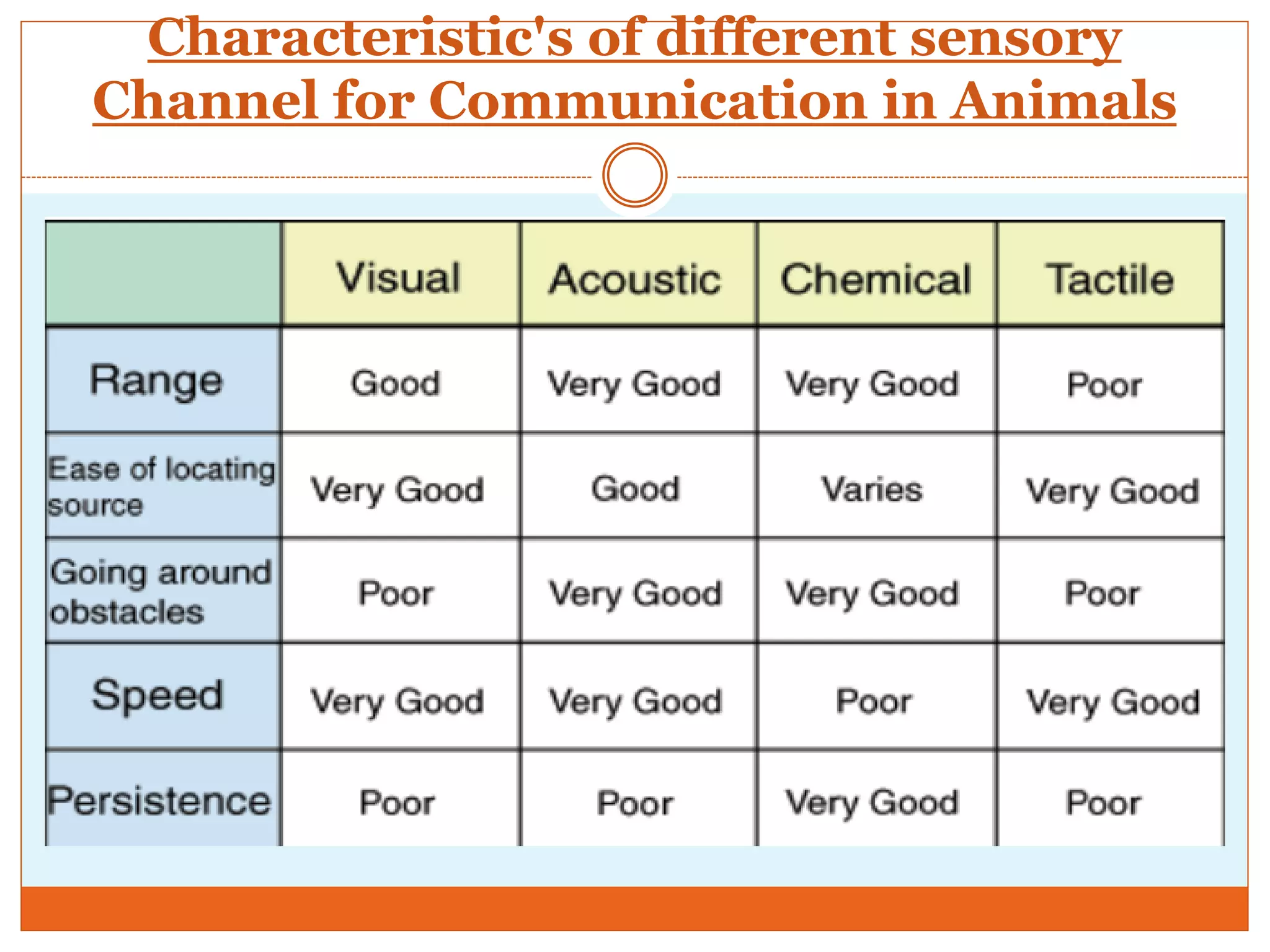 Characteristic's of different sensory Channel for Communication in Animals

|  | Visual | Acoustic | Chemical | Tactile |
|---|---|---|---|---|
| Range | Good | Very Good | Very Good | Poor |
| Ease of locating source | Very Good | Good | Varies | Very Good |
| Going around obstacles | Poor | Very Good | Very Good | Poor |
| Speed | Very Good | Very Good | Poor | Very Good |
| Persistence | Poor | Poor | Very Good | Poor |